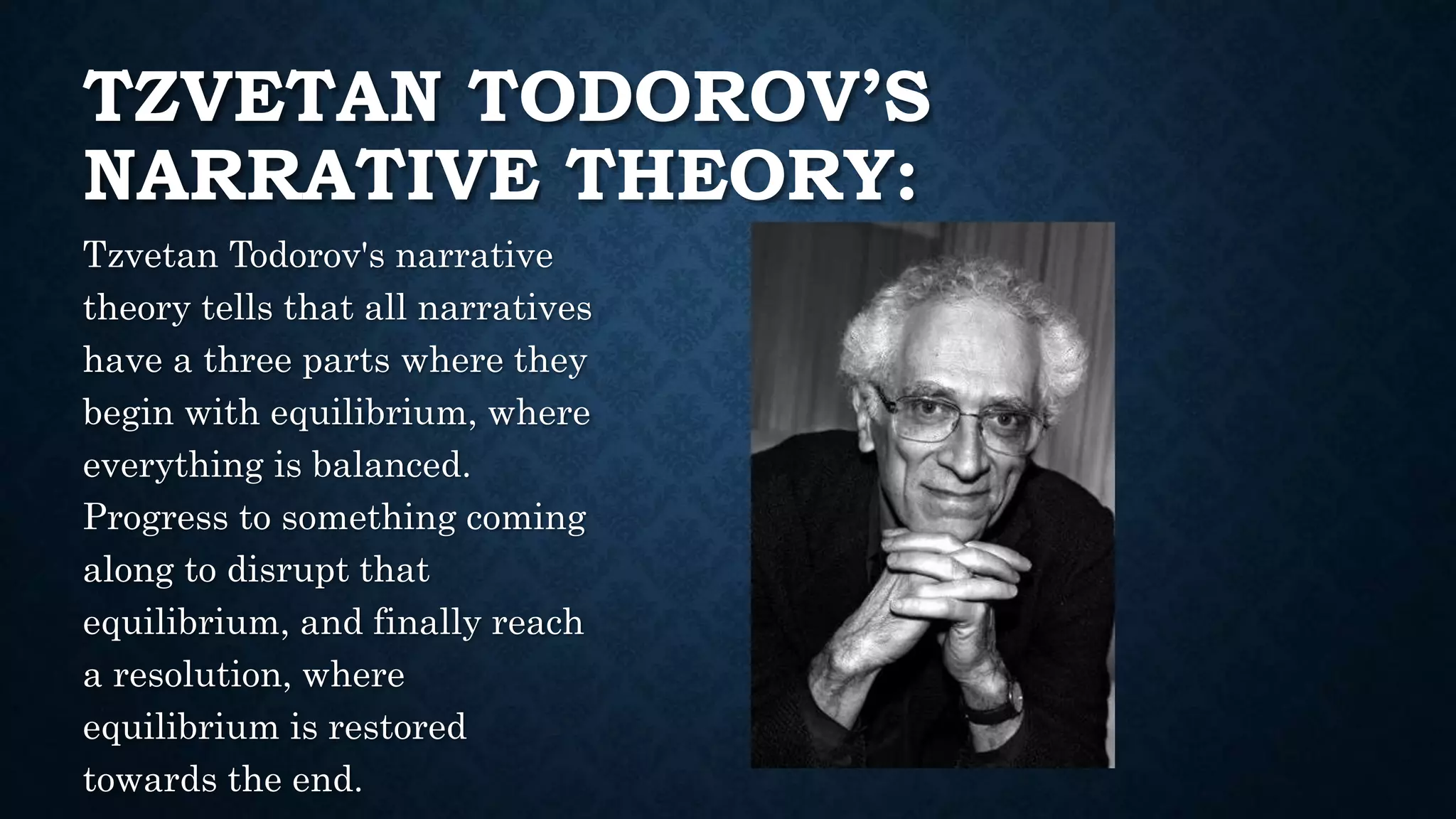 TZVETAN TODOROV'S NARRATIVE THEORY:

Tzvetan Todorov's narrative theory tells that all narratives have a three parts where they begin with equilibrium, where everything is balanced. Progress to something coming along to disrupt that equilibrium, and finally reach a resolution, where equilibrium is restored towards the end.